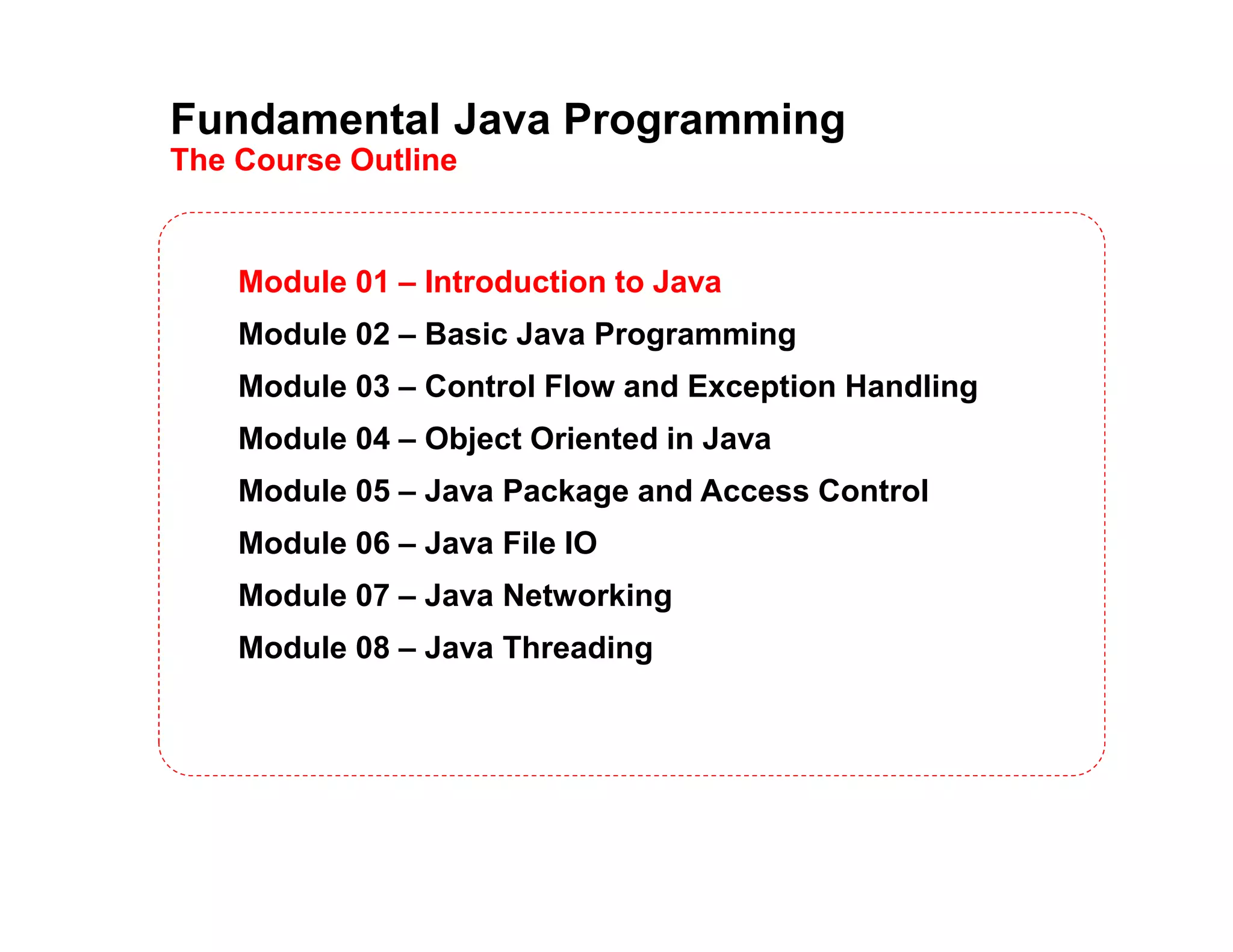 Fundamental Java Programming
The Course Outline

Module 01 – Introduction to Java

Module 02 – Basic Java Programming

Module 03 – Control Flow and Exception Handling

Module 04 – Object Oriented in Java

Module 05 – Java Package and Access Control

Module 06 – Java File IO

Module 07 – Java Networking

Module 08 – Java Threading